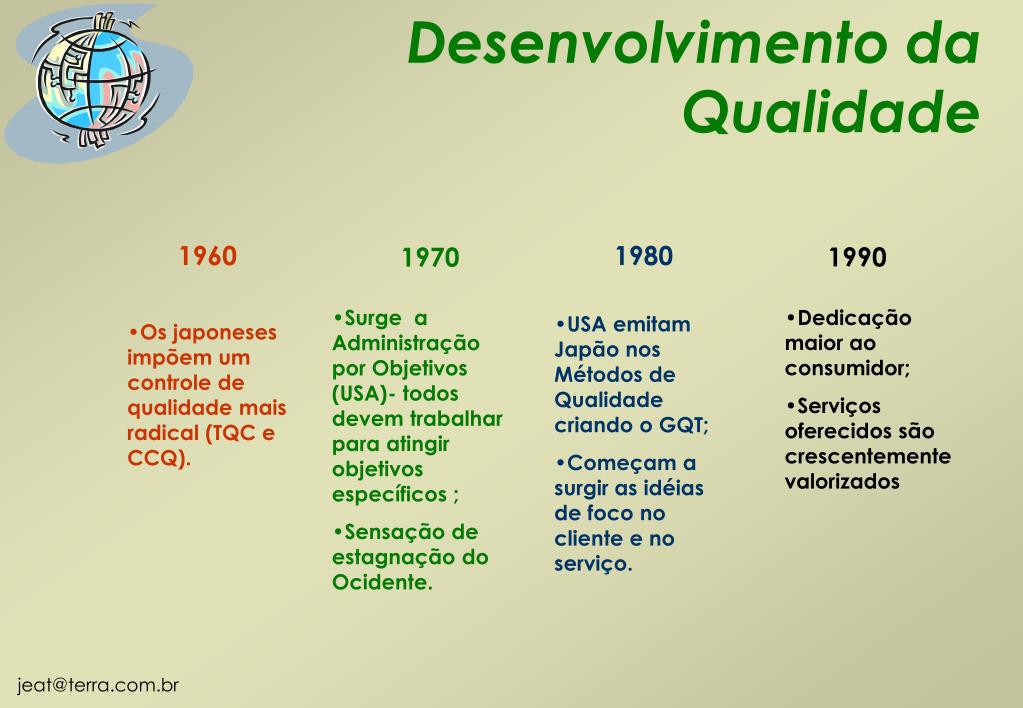 Desenvolvimento da Qualidade

1960

•Os japoneses impõem um controle de qualidade mais radical (TQC e CCQ).

1970

•Surge a Administração por Objetivos (USA)- todos devem trabalhar para atingir objetivos específicos ;

•Sensação de estagnação do Ocidente.

1980

•USA emitam Japão nos Métodos de Qualidade criando o GQT;

•Começam a surgir as idéias de foco no cliente e no serviço.

1990

•Dedicação maior ao consumidor;

•Serviços oferecidos são crescentemente valorizados

jeat@terra.com.br